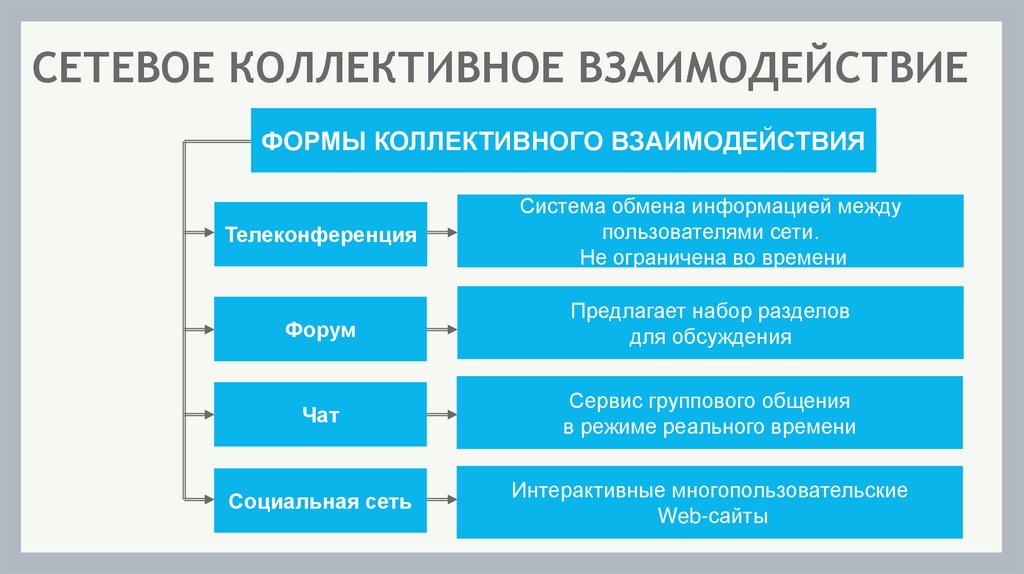 СЕТЕВОЕ КОЛЛЕКТИВНОЕ ВЗАИМОДЕЙСТВИЕ

ФОРМЫ КОЛЛЕКТИВНОГО ВЗАИМОДЕЙСТВИЯ

Телеконференция

Система обмена информацией между пользователями сети. Не ограничена во времени

Форум

Предлагает набор разделов для обсуждения

Чат

Сервис группового общения в режиме реального времени

Социальная сеть

Интерактивные многопользовательские Web-сайты